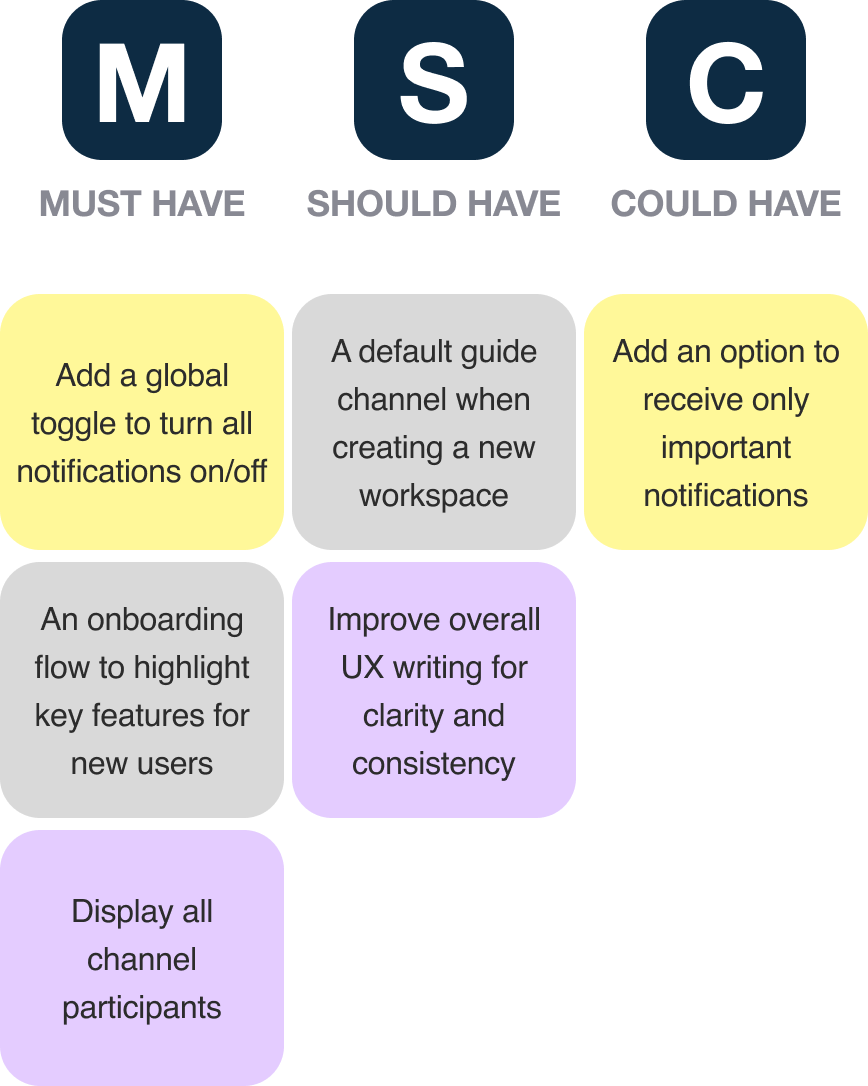 M
MUST HAVE

Add a global toggle to turn all notifications on/off

An onboarding flow to highlight key features for new users

Display all channel participants

S
SHOULD HAVE

A default guide channel when creating a new workspace

Improve overall UX writing for clarity and consistency

C
COULD HAVE

Add an option to receive only important notifications